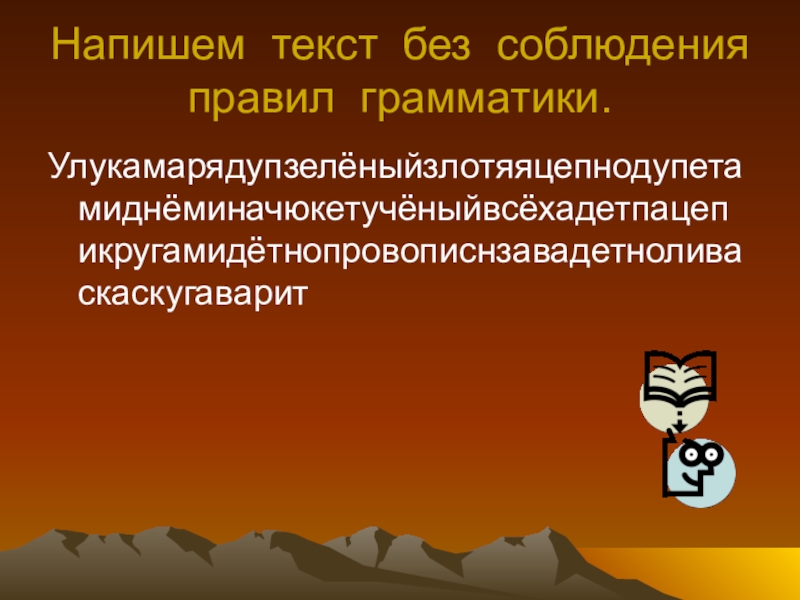 Напишем текст без соблюдения правил грамматики.

Улукамарядупзелёныйзлотяяцепнодупетамиднёминачюкетучёныйвсёхадетпацепикругамидётнопровописнзавадетноливаскаскугаварит